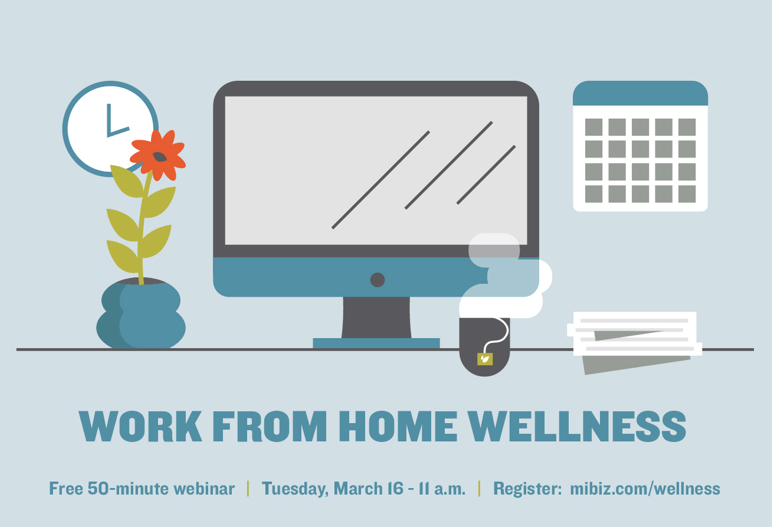 WORK FROM HOME WELLNESS

Free 50-minute webinar | Tuesday, March 16 - 11 a.m. | Register: mibiz.com/wellness